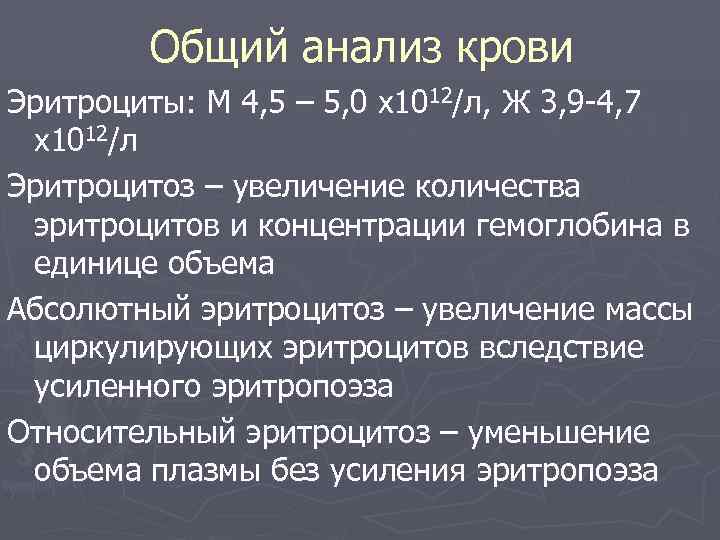 Общий анализ крови

Эритроциты: М 4,5 – 5,0 х$10^{12}$/л, Ж 3,9-4,7 х$10^{12}$/л

Эритроцитоз – увеличение количества эритроцитов и концентрации гемоглобина в единице объема

Абсолютный эритроцитоз – увеличение массы циркулирующих эритроцитов вследствие усиленного эритропоэза

Относительный эритроцитоз – уменьшение объема плазмы без усиления эритропоэза